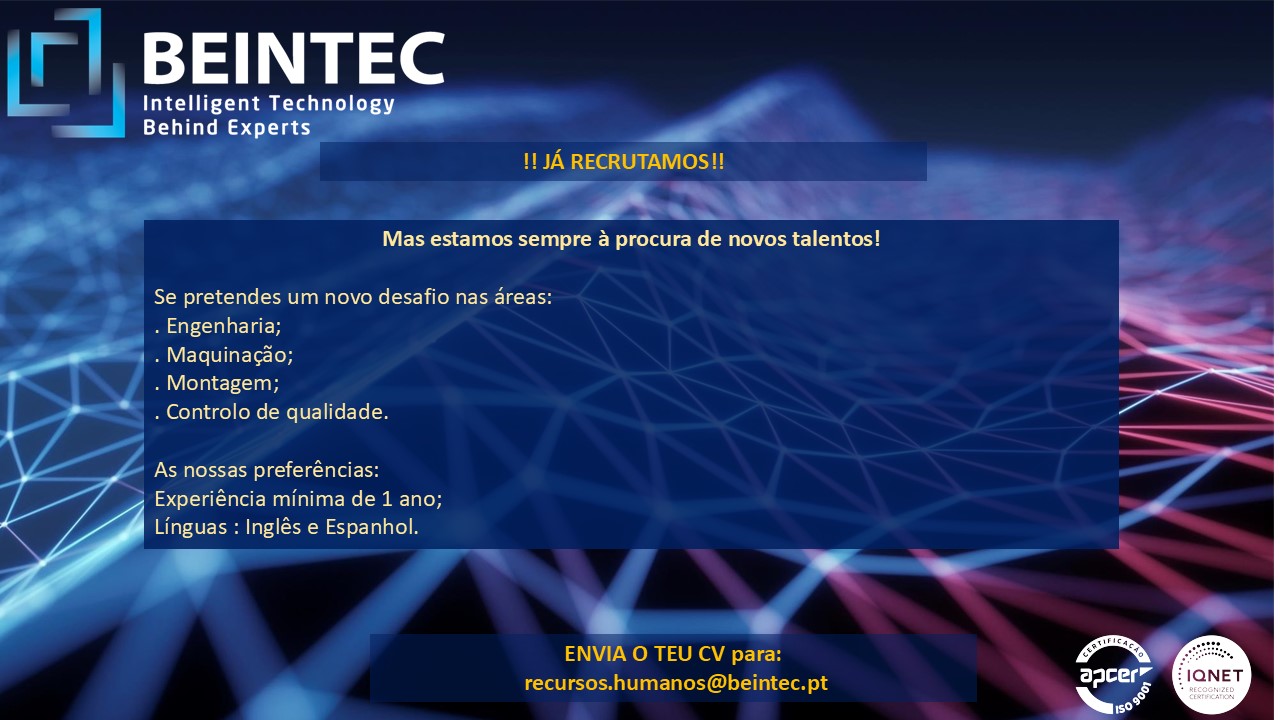 BEINTEC
Intelligent Technology
Behind Experts

!! JÁ RECRUTAMOS!!

Mas estamos sempre à procura de novos talentos!

Se pretendes um novo desafio nas áreas:
. Engenharia;
. Maquinação;
. Montagem;
. Controlo de qualidade.

As nossas preferências:
Experiência mínima de 1 ano;
Línguas : Inglês e Espanhol.

ENVIA O TEU CV para:
recursos.humanos@beintec.pt

CERTIFICAÇÃO
apcer
ISO 9001

IQNET
RECOGNIZED CERTIFICATION